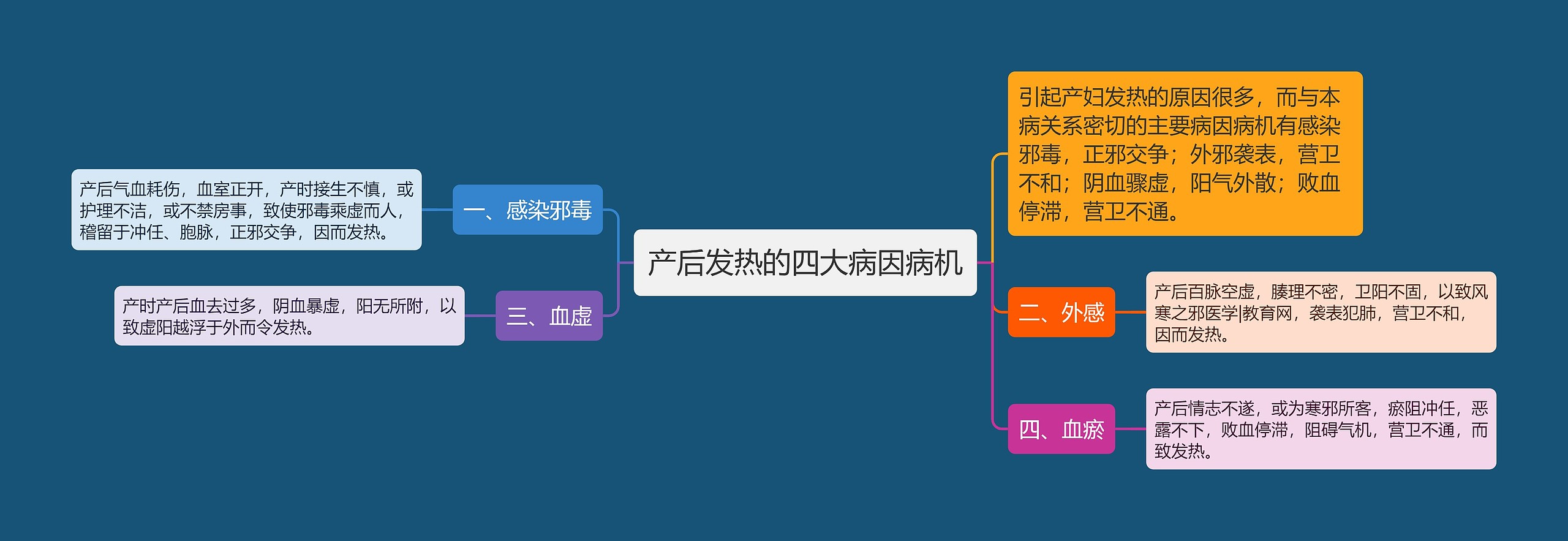 产后发热的四大病因病机

引起产妇发热的原因很多，而与本病关系密切的主要病因病机有感染邪毒，正邪交争；外邪袭表，营卫不和；阴血骤虚，阳气外散；败血停滞，营卫不通。

一、感染邪毒

产后气血耗伤，血室正开，产时接生不慎，或护理不洁，或不禁房事，致使邪毒乘虚而人，稽留于冲任、胞脉，正邪交争，因而发热。

二、外感

产后百脉空虚，腠理不密，卫阳不固，以致风寒之邪医学|教育网，袭表犯肺，营卫不和，因而发热。

三、血虚

产时产后血去过多，阴血暴虚，阳无所附，以致虚阳越浮于外而令发热。

四、血瘀

产后情志不遂，或为寒邪所客，瘀阻冲任，恶露不下，败血停滞，阻碍气机，营卫不通，而致发热。